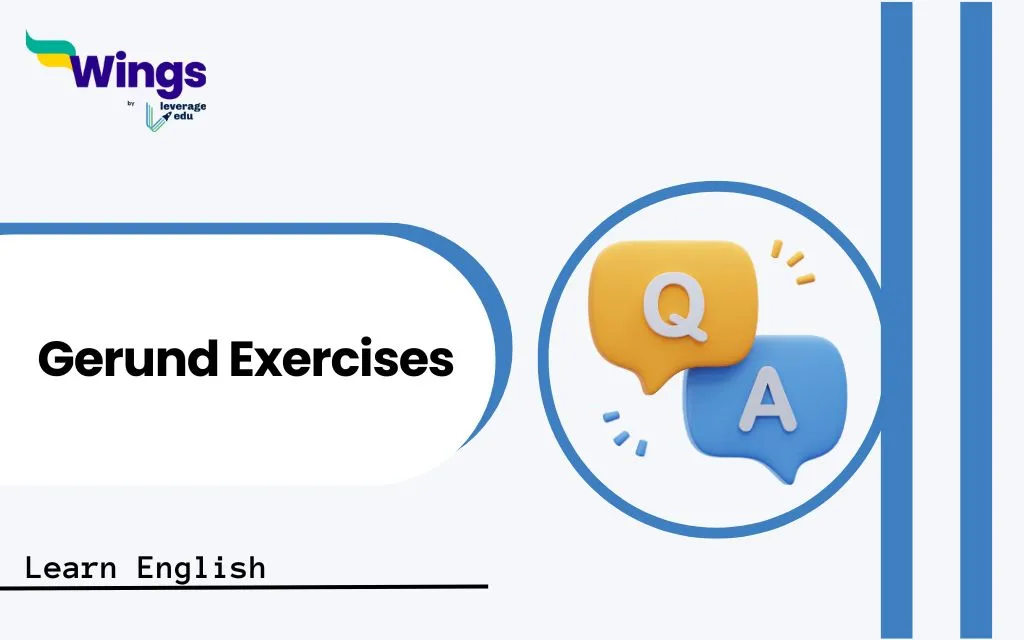 Wings
by leverage edu

Gerund Exercises

Q
A

Learn English